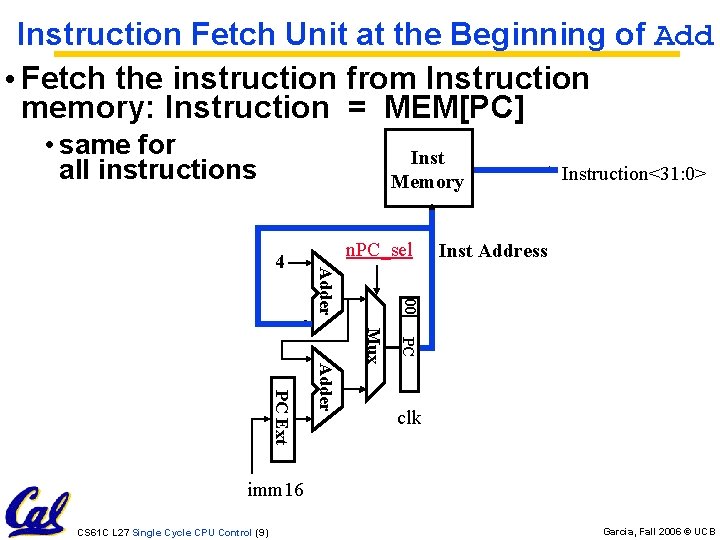 Instruction Fetch Unit at the Beginning of Add

• Fetch the instruction from Instruction memory: Instruction = MEM[PC]

• same for all instructions

Inst Memory

Instruction<31:0>

nPC_sel

Inst Address

4

Adder

Mux

00

PC

Adder

PC Ext

clk

imm16

Cal

CS61C L27 Single Cycle CPU Control (9)

Garcia, Fall 2006 © UCB